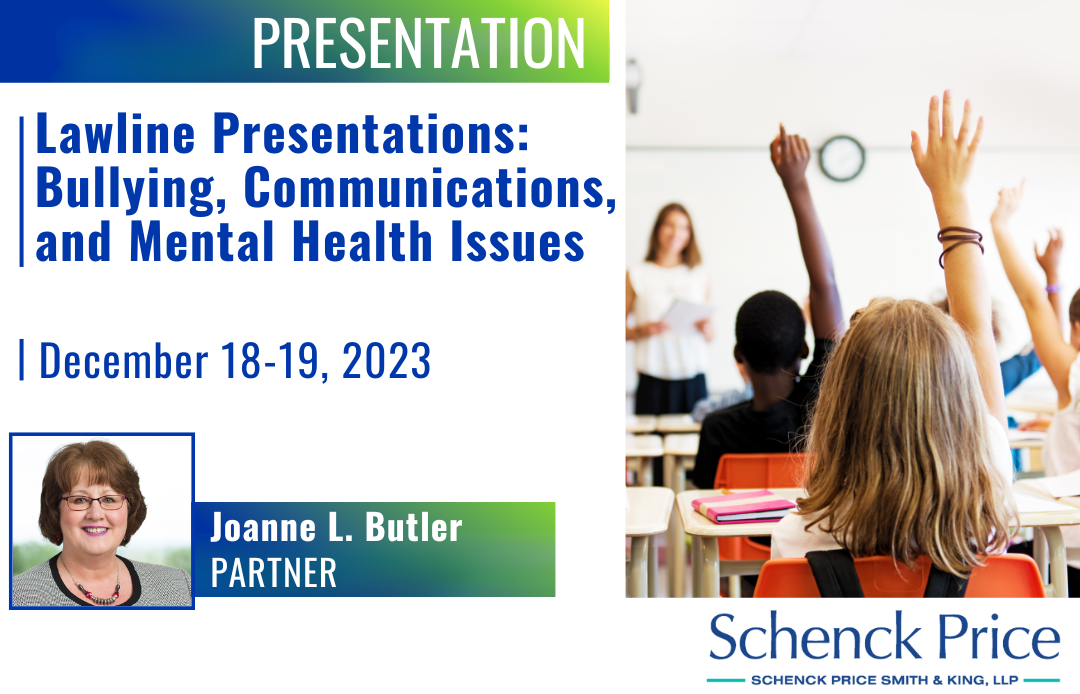 PRESENTATION

Lawline Presentations: Bullying, Communications, and Mental Health Issues

December 18-19, 2023

Joanne L. Butler
PARTNER

Schenck Price
SCHENCK PRICE SMITH & KING, LLP